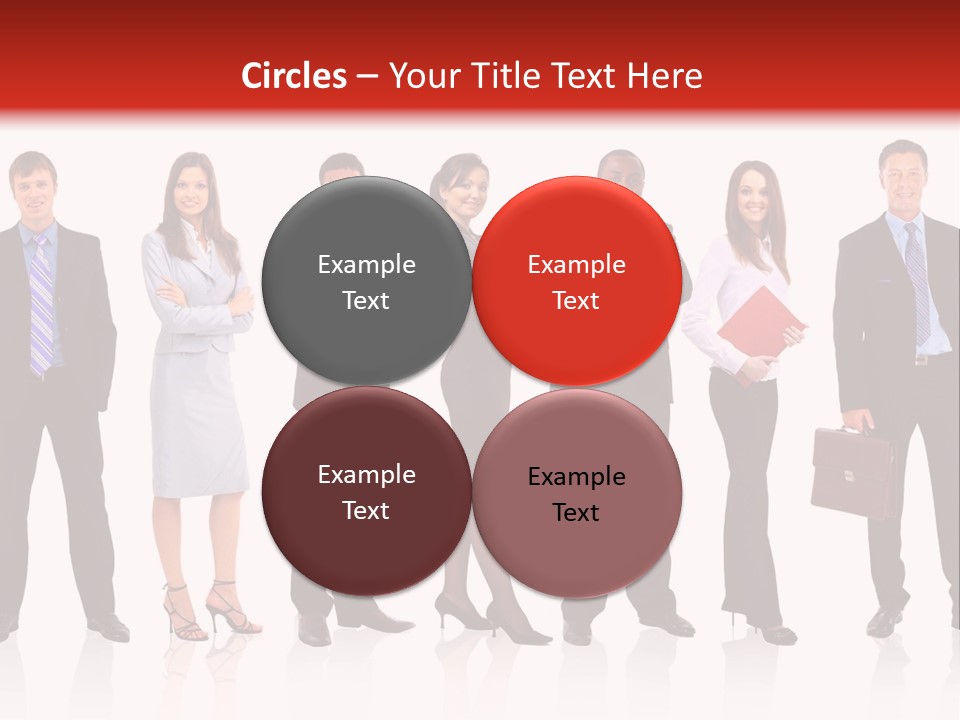 Circles – Your Title Text Here

Example Text

Example Text

Example Text

Example Text